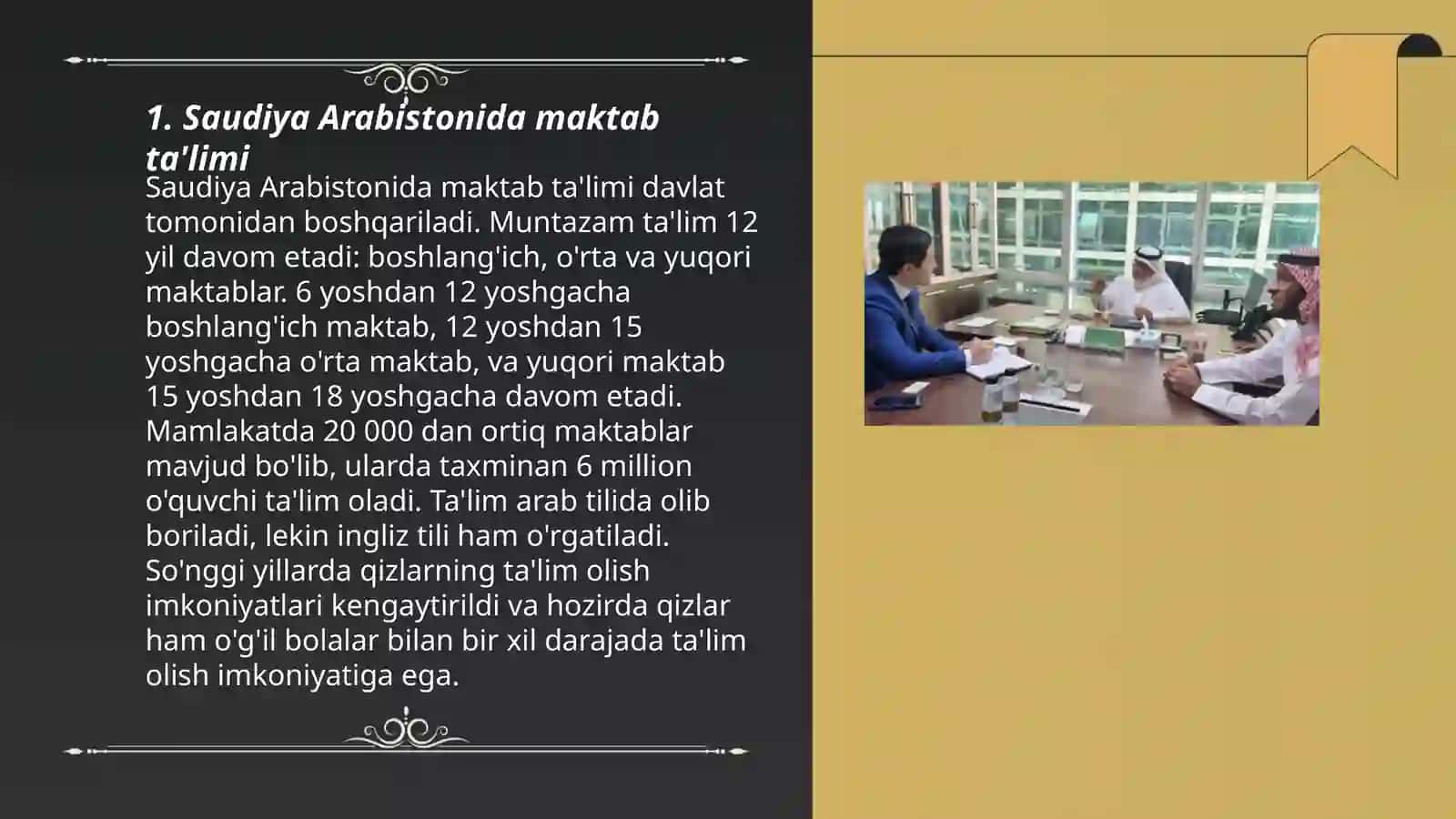 1. Saudiya Arabistonida maktab ta'limi

Saudiya Arabistonida maktab ta'limi davlat tomonidan boshqariladi. Muntazam ta'lim 12 yil davom etadi: boshlang'ich, o'rta va yuqori maktablar. 6 yoshdan 12 yoshgacha boshlang'ich maktab, 12 yoshdan 15 yoshgacha o'rta maktab, va yuqori maktab 15 yoshdan 18 yoshgacha davom etadi. Mamlakatda 20 000 dan ortiq maktablar mavjud bo'lib, ularda taxminan 6 million o'quvchi ta'lim oladi. Ta'lim arab tilida olib boriladi, lekin ingliz tili ham o'rgatiladi. So'nggi yillarda qizlarning ta'lim olish imkoniyatlari kengaytirildi va hozirda qizlar ham o'g'il bolalar bilan bir xil darajada ta'lim olish imkoniyatiga ega.